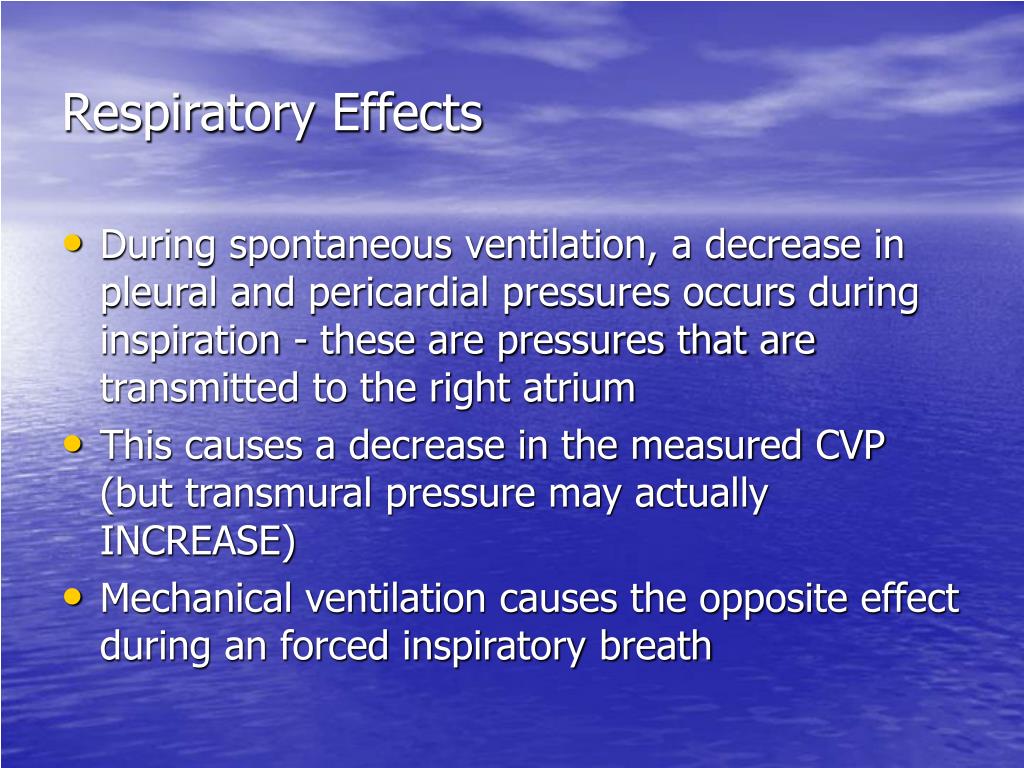 Respiratory Effects

• During spontaneous ventilation, a decrease in pleural and pericardial pressures occurs during inspiration - these are pressures that are transmitted to the right atrium
• This causes a decrease in the measured CVP (but transmural pressure may actually INCREASE)
• Mechanical ventilation causes the opposite effect during an forced inspiratory breath